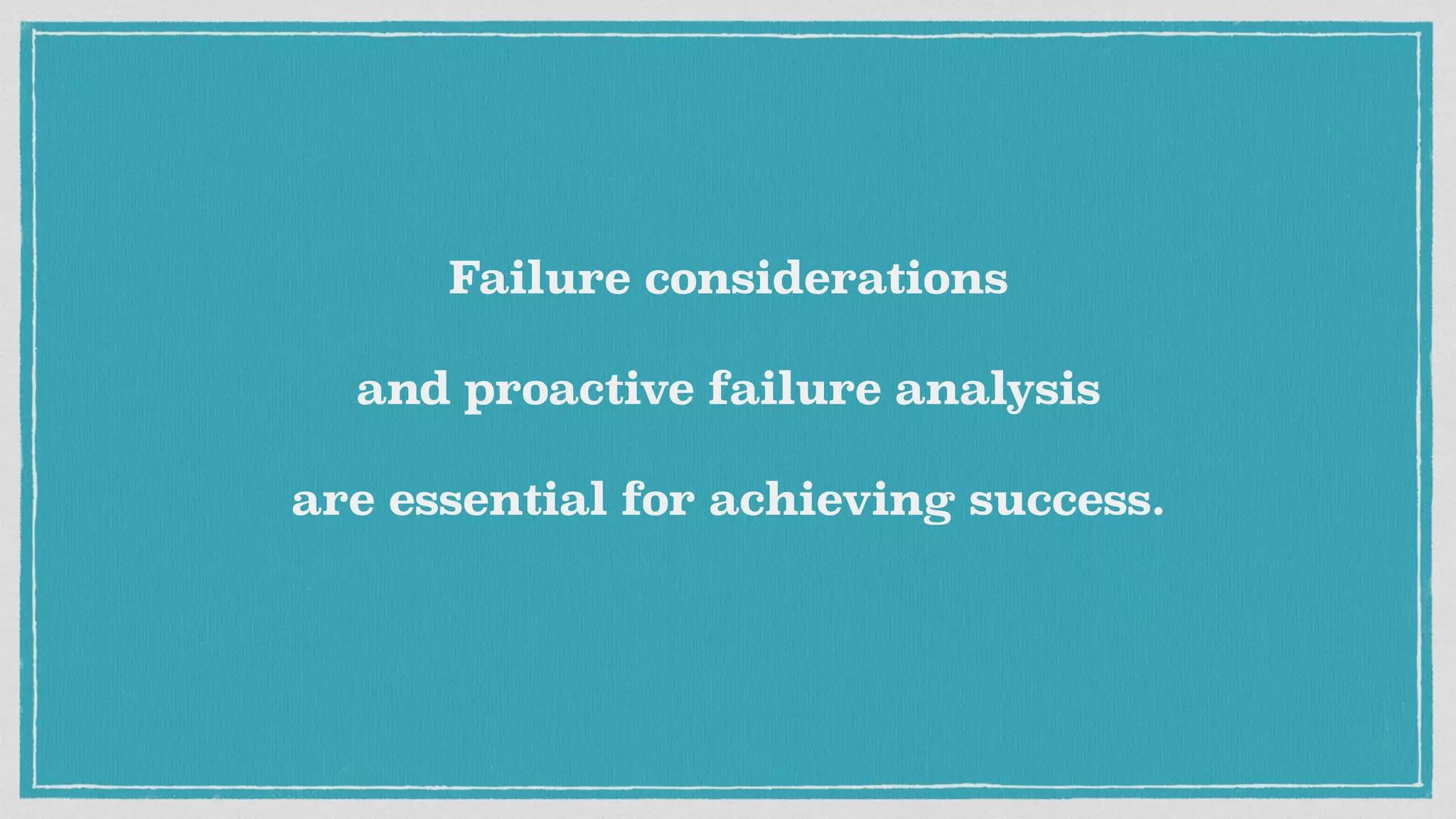 Failure considerations

and proactive failure analysis

are essential for achieving success.